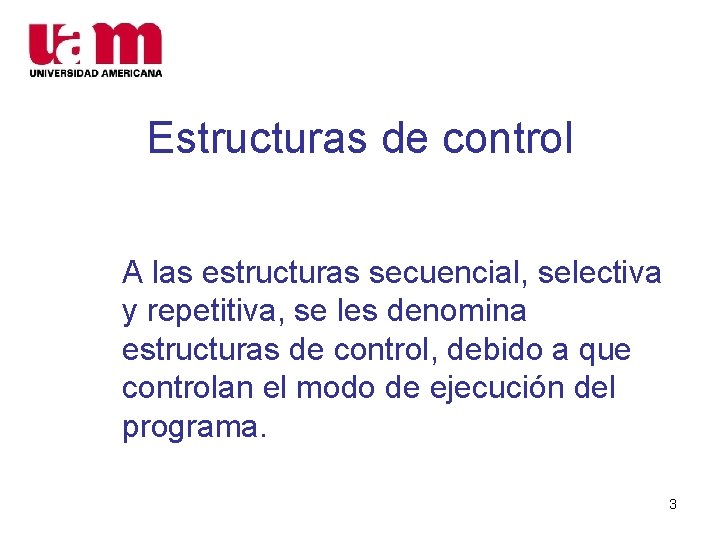 uam
UNIVERSIDAD AMERICANA

Estructuras de control

A las estructuras secuencial, selectiva y repetitiva, se les denomina estructuras de control, debido a que controlan el modo de ejecución del programa.

3